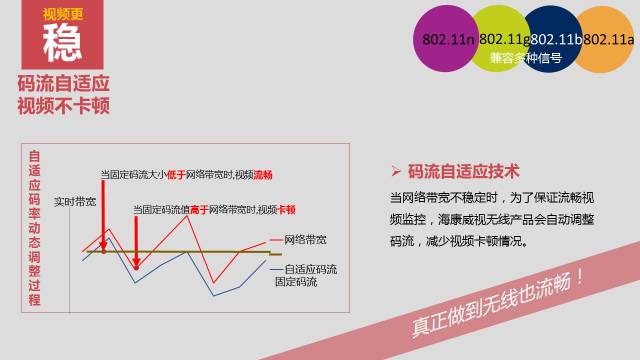 视频更
稳

码流自适应
视频不卡顿

802.11n 802.11g 802.11b 802.11a
兼容多种信号

自适应码率动态调整过程

实时带宽

当固定码流大小低于网络带宽时,视频流畅

当固定码流值高于网络带宽时,视频卡顿

网络带宽
自适应码流
固定码流

➢ 码流自适应技术

当网络带宽不稳定时，为了保证流畅视频监控，海康威视无线产品会自动调整码流，减少视频卡顿情况。

真正做到无线也流畅！